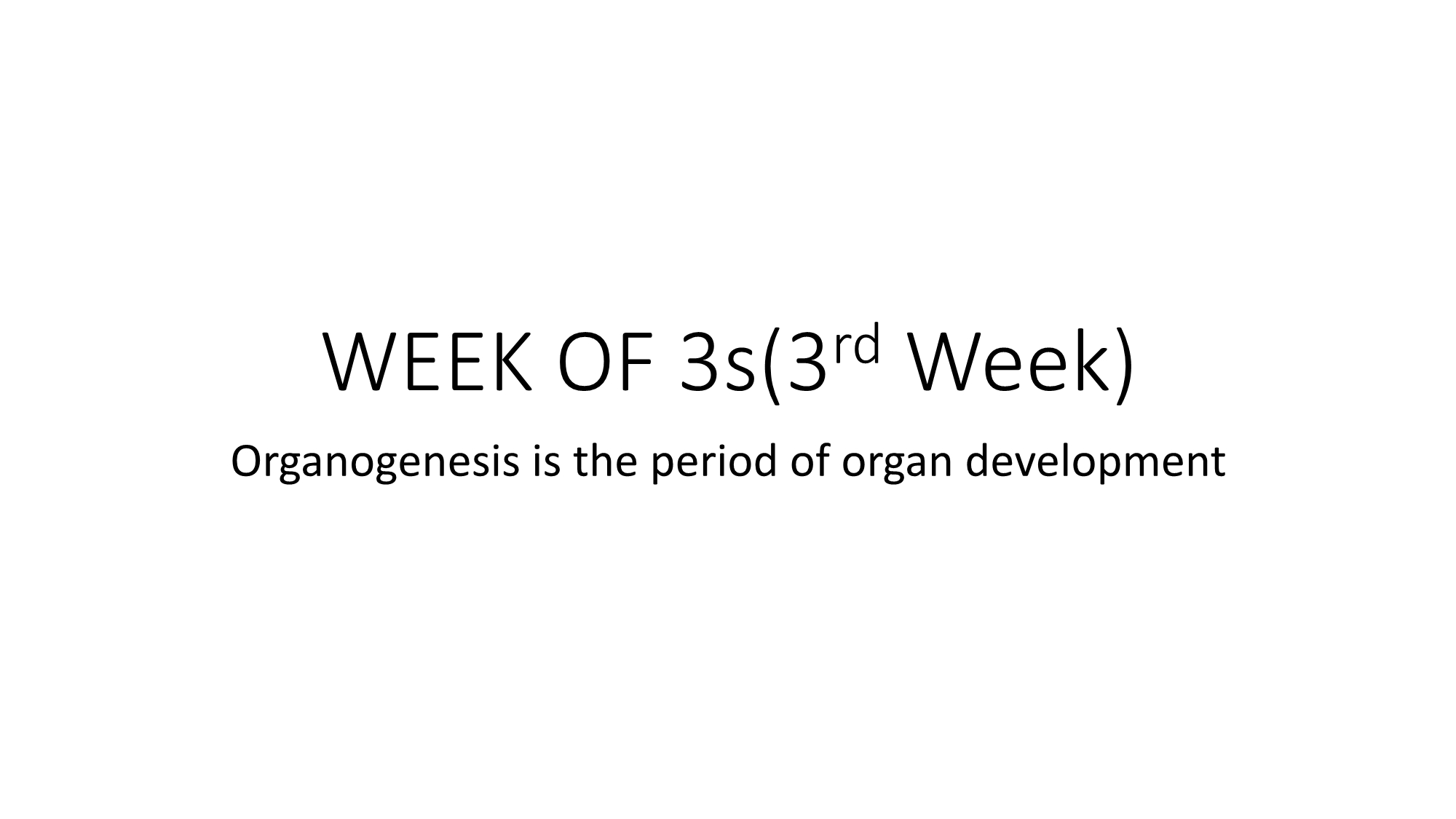 WEEK OF 3s(3rd Week)

Organogenesis is the period of organ development